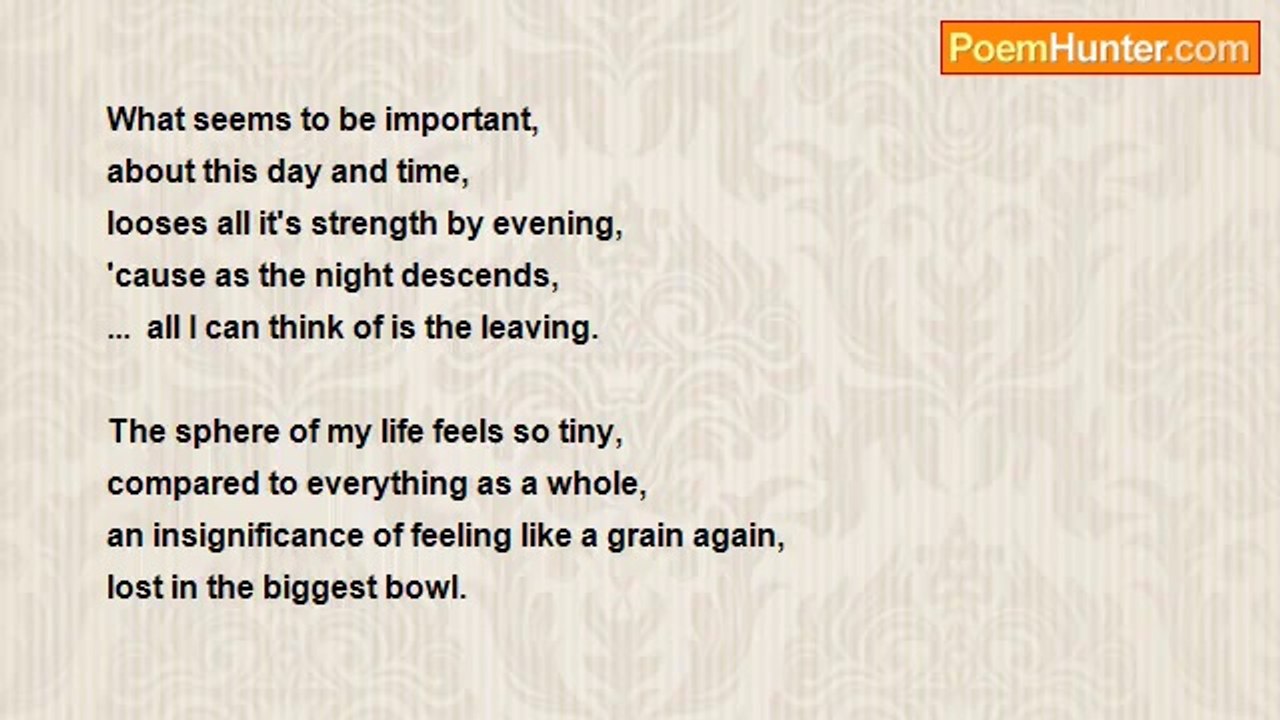 PoemHunter.com

What seems to be important,
about this day and time,
looses all it's strength by evening,
'cause as the night descends,
... all I can think of is the leaving.

The sphere of my life feels so tiny,
compared to everything as a whole,
an insignificance of feeling like a grain again,
lost in the biggest bowl.